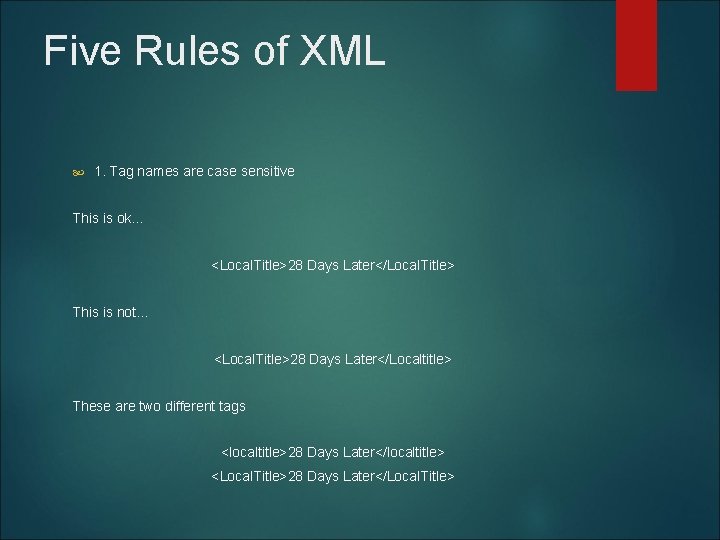 Five Rules of XML

1. Tag names are case sensitive

This is ok…

<LocalTitle>28 Days Later</LocalTitle>

This is not…

<LocalTitle>28 Days Later</Localtitle>

These are two different tags

<localtitle>28 Days Later</localtitle>
<LocalTitle>28 Days Later</LocalTitle>